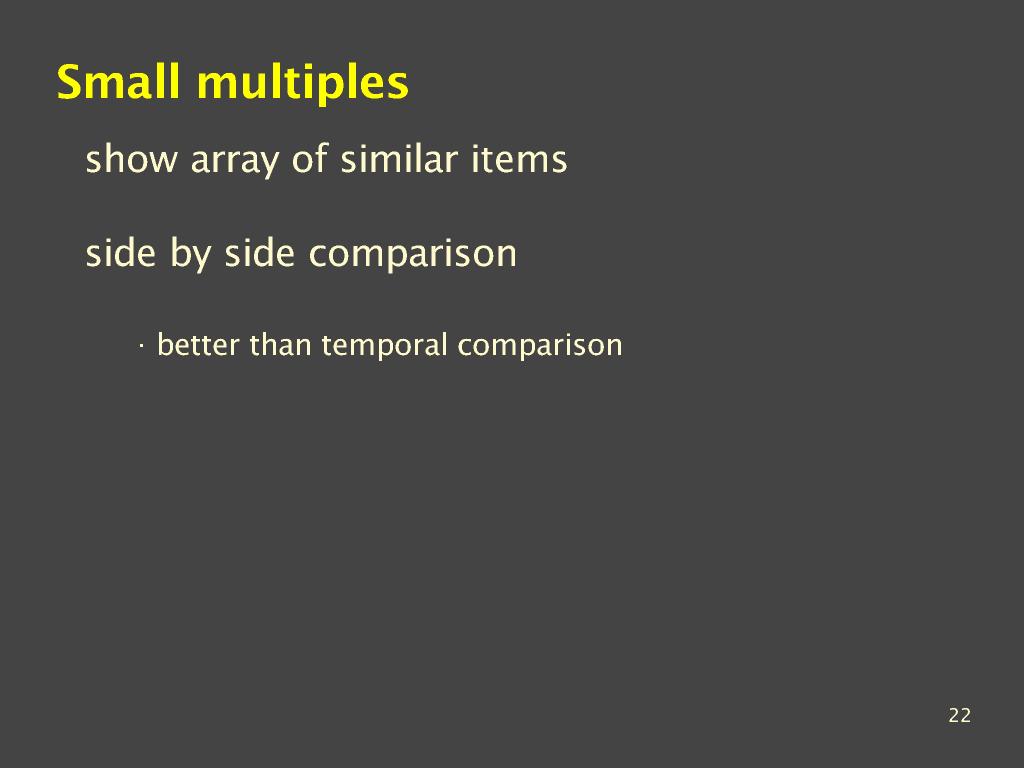 Small multiples

show array of similar items

side by side comparison

· better than temporal comparison

22